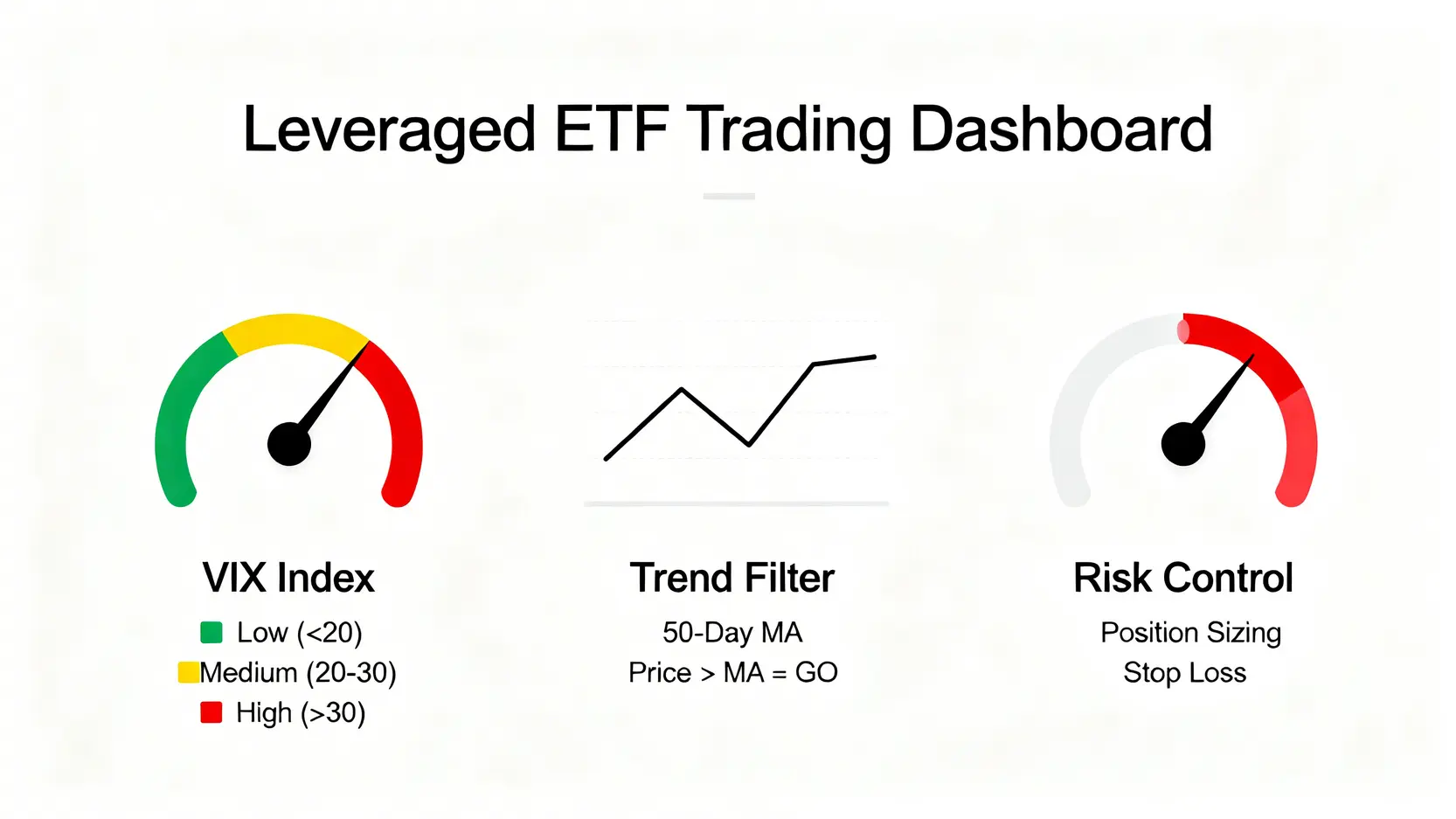 Leveraged ETF Trading Dashboard

VIX Index

Low (<20)
Medium (20-30)
High (>30)

Trend Filter

50-Day MA
Price > MA = GO

Risk Control

Position Sizing
Stop Loss